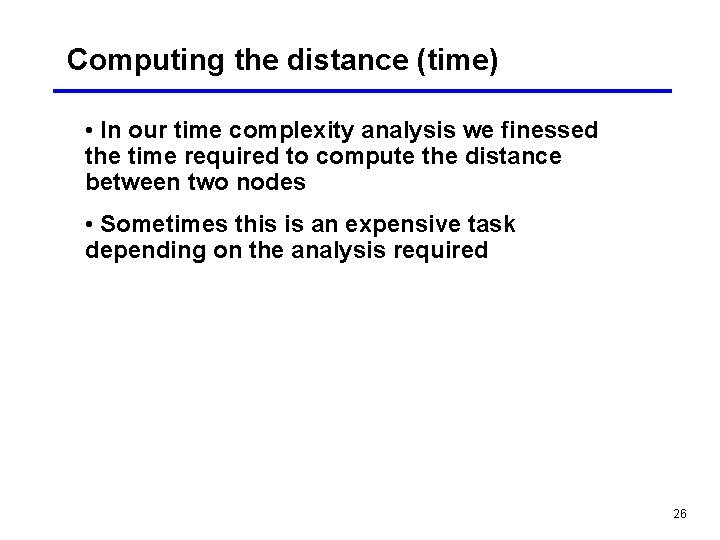 Computing the distance (time)

• In our time complexity analysis we finessed the time required to compute the distance between two nodes

• Sometimes this is an expensive task depending on the analysis required

26